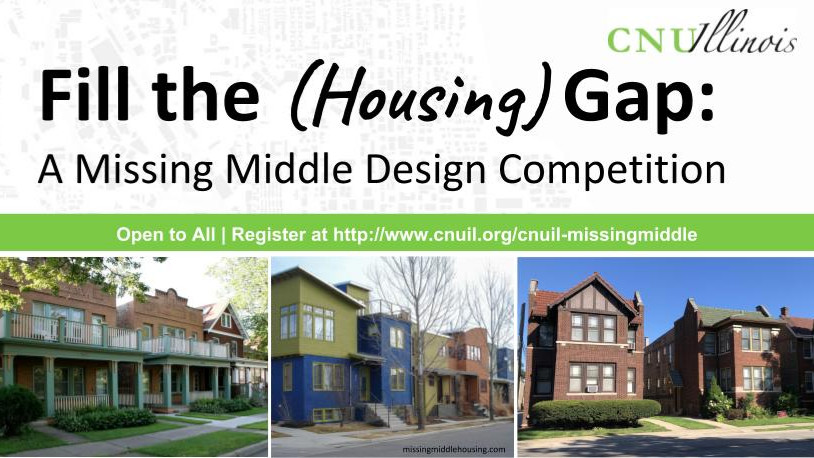 CNUIllinois

Fill the (Housing) Gap:

A Missing Middle Design Competition

Open to All | Register at http://www.cnuil.org/cnuil-missingmiddle

missingmiddlehousing.com